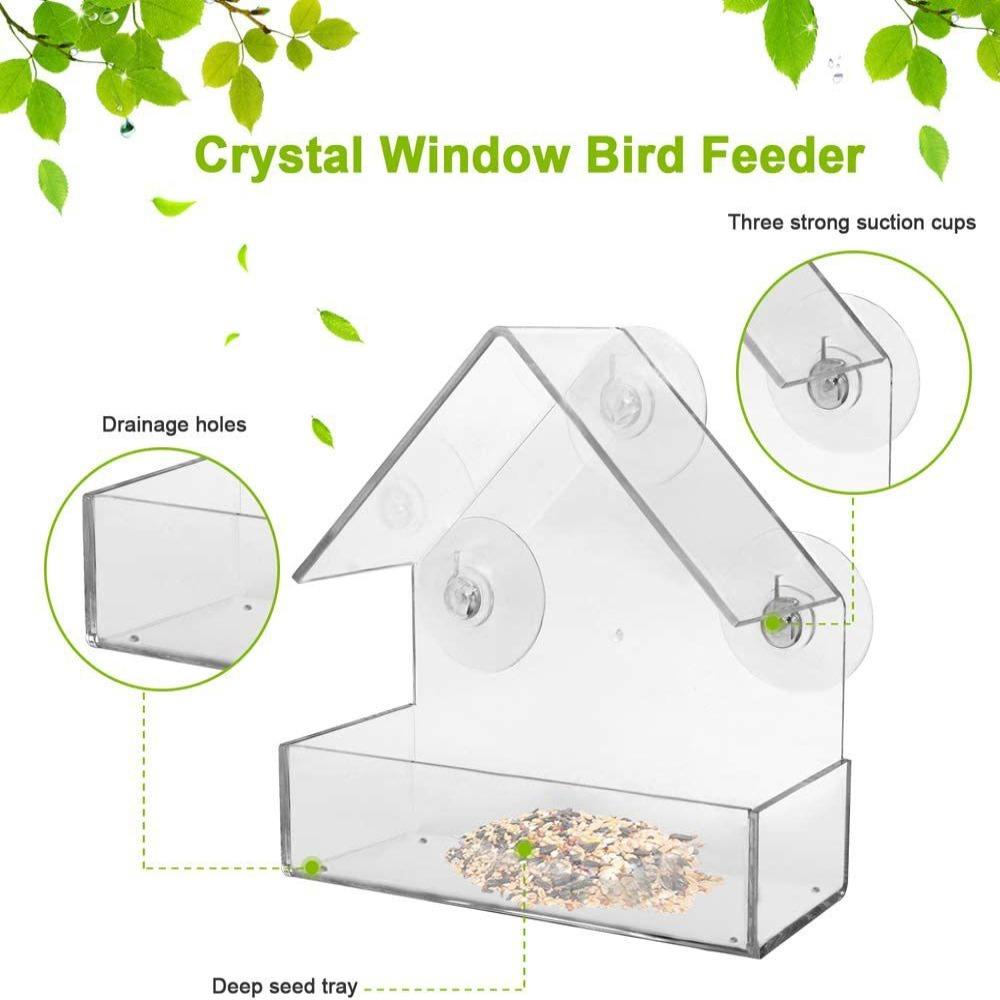 Crystal Window Bird Feeder

Three strong suction cups

Drainage holes

Deep seed tray